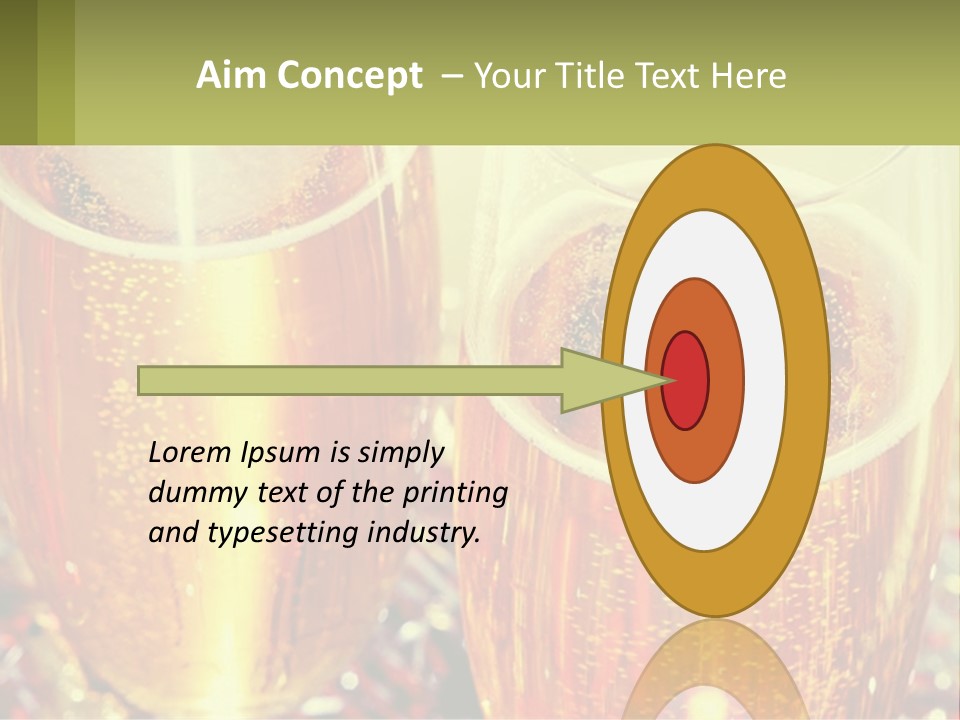 Aim Concept – Your Title Text Here

Lorem Ipsum is simply dummy text of the printing and typesetting industry.